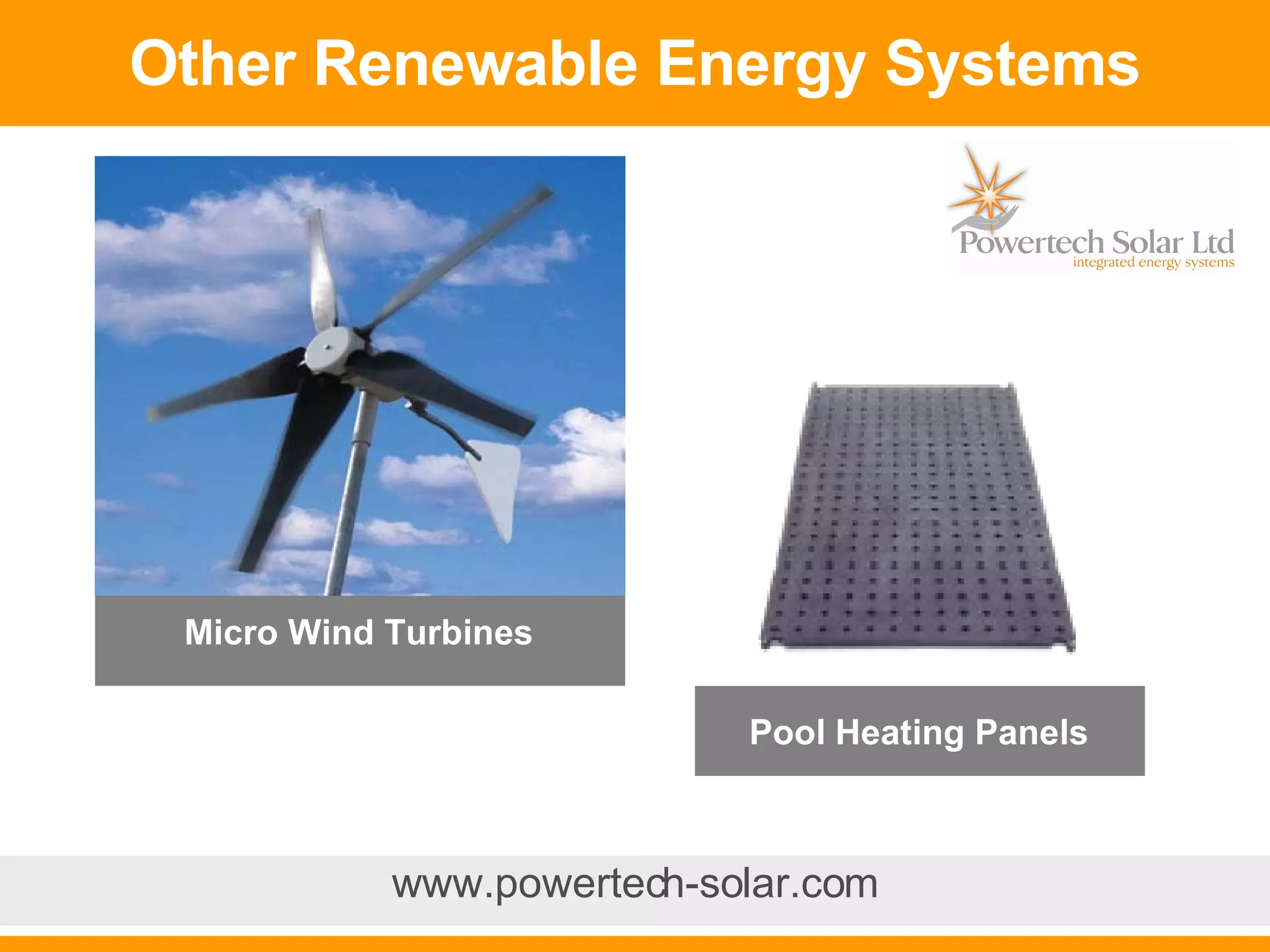 Other Renewable Energy Systems

Powertech Solar Ltd
integrated energy systems

Micro Wind Turbines

Pool Heating Panels

www.powertech-solar.com